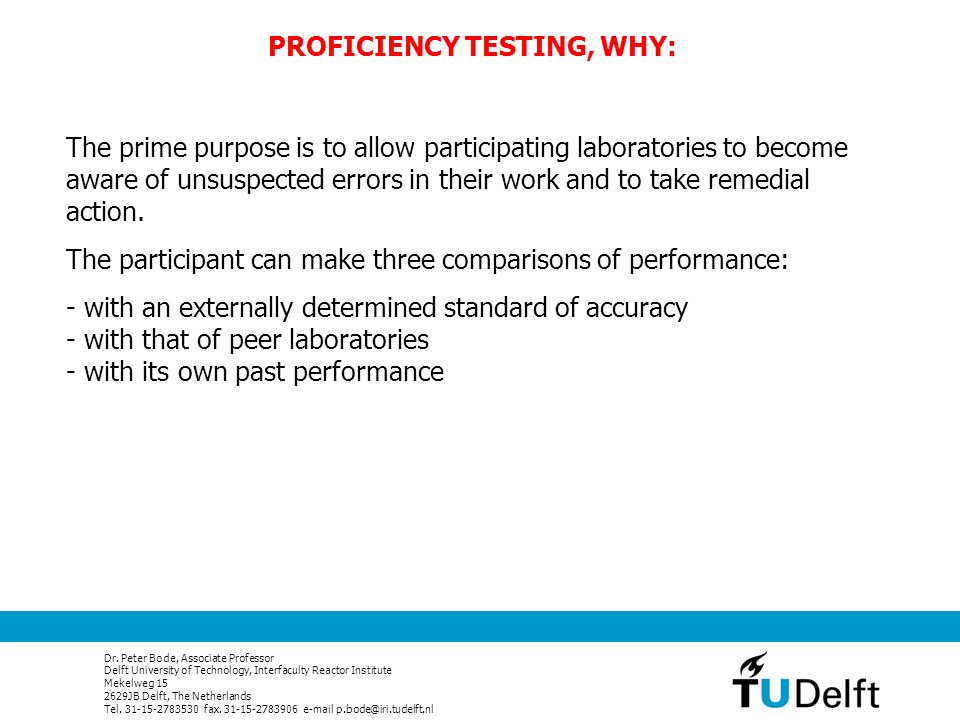 PROFICIENCY TESTING, WHY:

The prime purpose is to allow participating laboratories to become aware of unsuspected errors in their work and to take remedial action.

The participant can make three comparisons of performance:

- with an externally determined standard of accuracy
- with that of peer laboratories
- with its own past performance

Dr. Peter Bode, Associate Professor
Delft University of Technology, Interfaculty Reactor Institute
Mekelweg 15
2629JB Delft, The Netherlands
Tel. 31-15-2783530 fax. 31-15-2783906 e-mail p.bode@iri.tudelft.nl

TUDelft